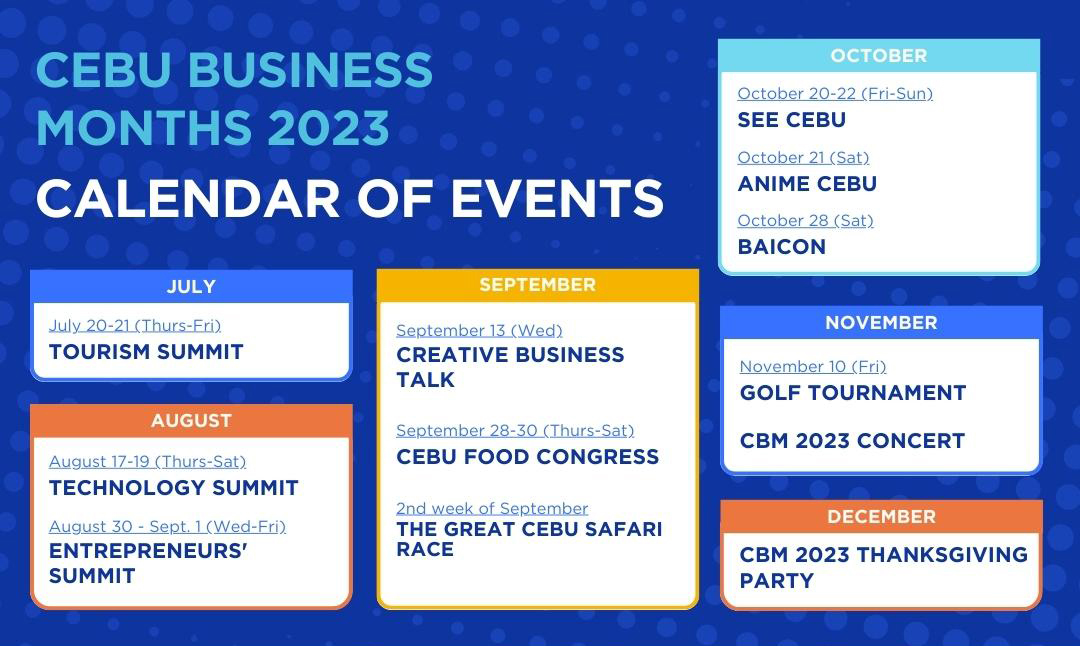 CEBU BUSINESS MONTHS 2023

CALENDAR OF EVENTS

JULY

July 20-21 (Thurs-Fri)
TOURISM SUMMIT

AUGUST

August 17-19 (Thurs-Sat)
TECHNOLOGY SUMMIT

August 30 - Sept. 1 (Wed-Fri)
ENTREPRENEURS' SUMMIT

SEPTEMBER

September 13 (Wed)
CREATIVE BUSINESS TALK

September 28-30 (Thurs-Sat)
CEBU FOOD CONGRESS

2nd week of September
THE GREAT CEBU SAFARI RACE

OCTOBER

October 20-22 (Fri-Sun)
SEE CEBU

October 21 (Sat)
ANIME CEBU

October 28 (Sat)
BAICON

NOVEMBER

November 10 (Fri)
GOLF TOURNAMENT

CBM 2023 CONCERT

DECEMBER

CBM 2023 THANKSGIVING PARTY